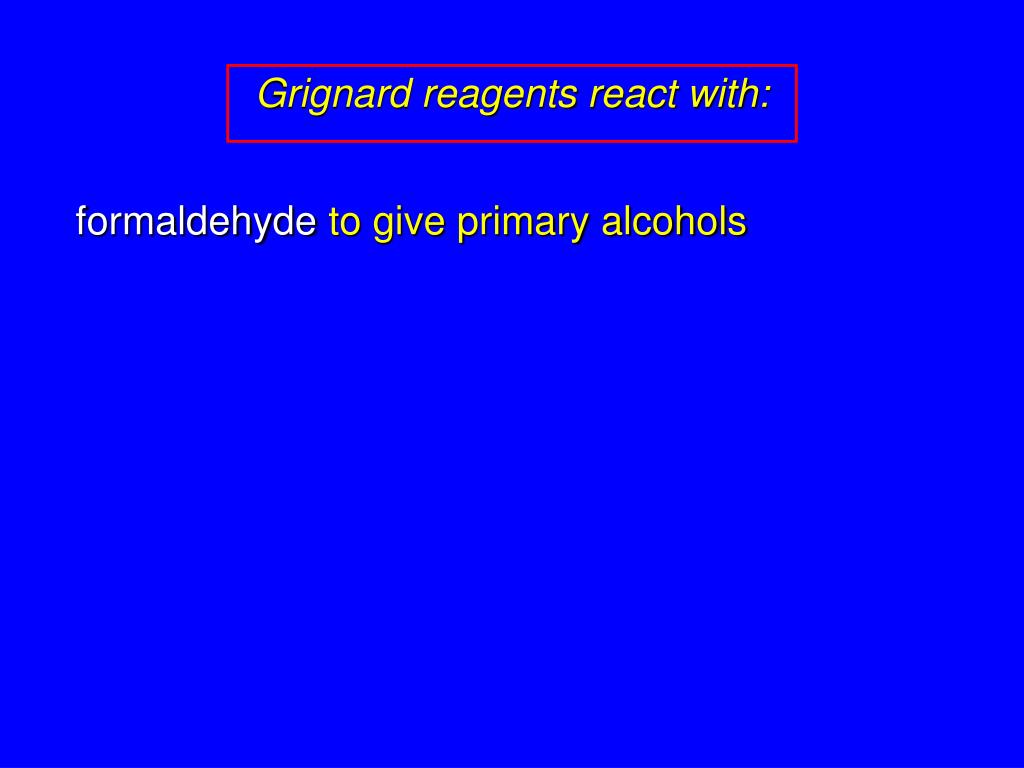 Grignard reagents react with:

formaldehyde to give primary alcohols